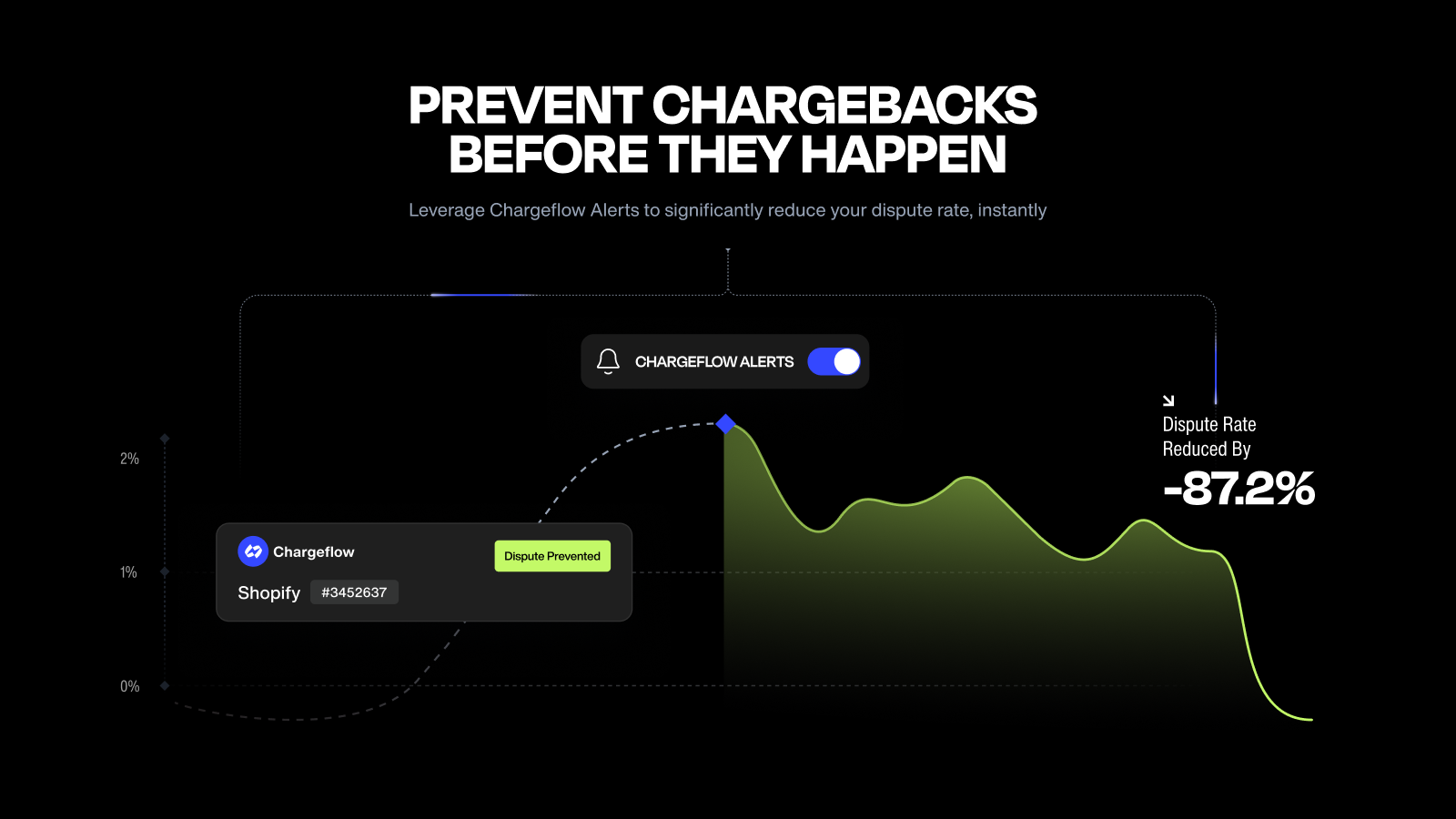 PREVENT CHARGEBACKS BEFORE THEY HAPPEN

Leverage Chargeflow Alerts to significantly reduce your dispute rate, instantly

CHARGEFLOW ALERTS

Dispute Rate Reduced By

-87.2%

2%

1%

0%

Chargeflow

Dispute Prevented

Shopify #3452637